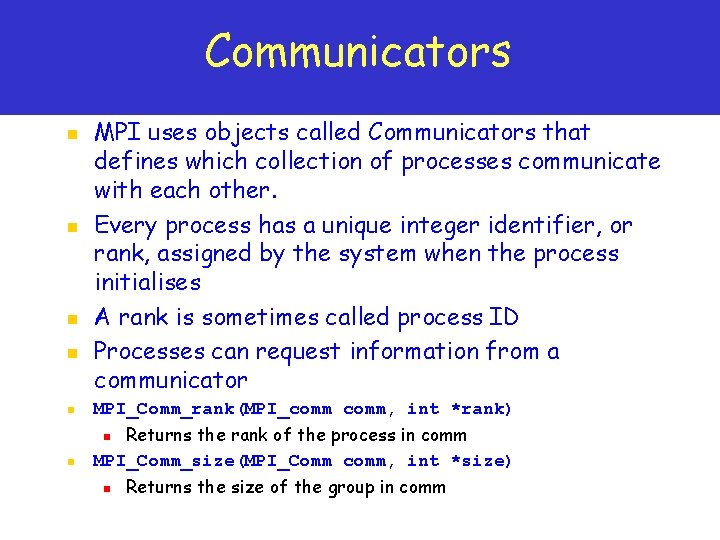 Communicators

MPI uses objects called Communicators that defines which collection of processes communicate with each other.

Every process has a unique integer identifier, or rank, assigned by the system when the process initialises

A rank is sometimes called process ID

Processes can request information from a communicator

MPI_Comm_rank(MPI_comm comm, int *rank)

Returns the rank of the process in comm

MPI_Comm_size(MPI_Comm comm, int *size)

Returns the size of the group in comm